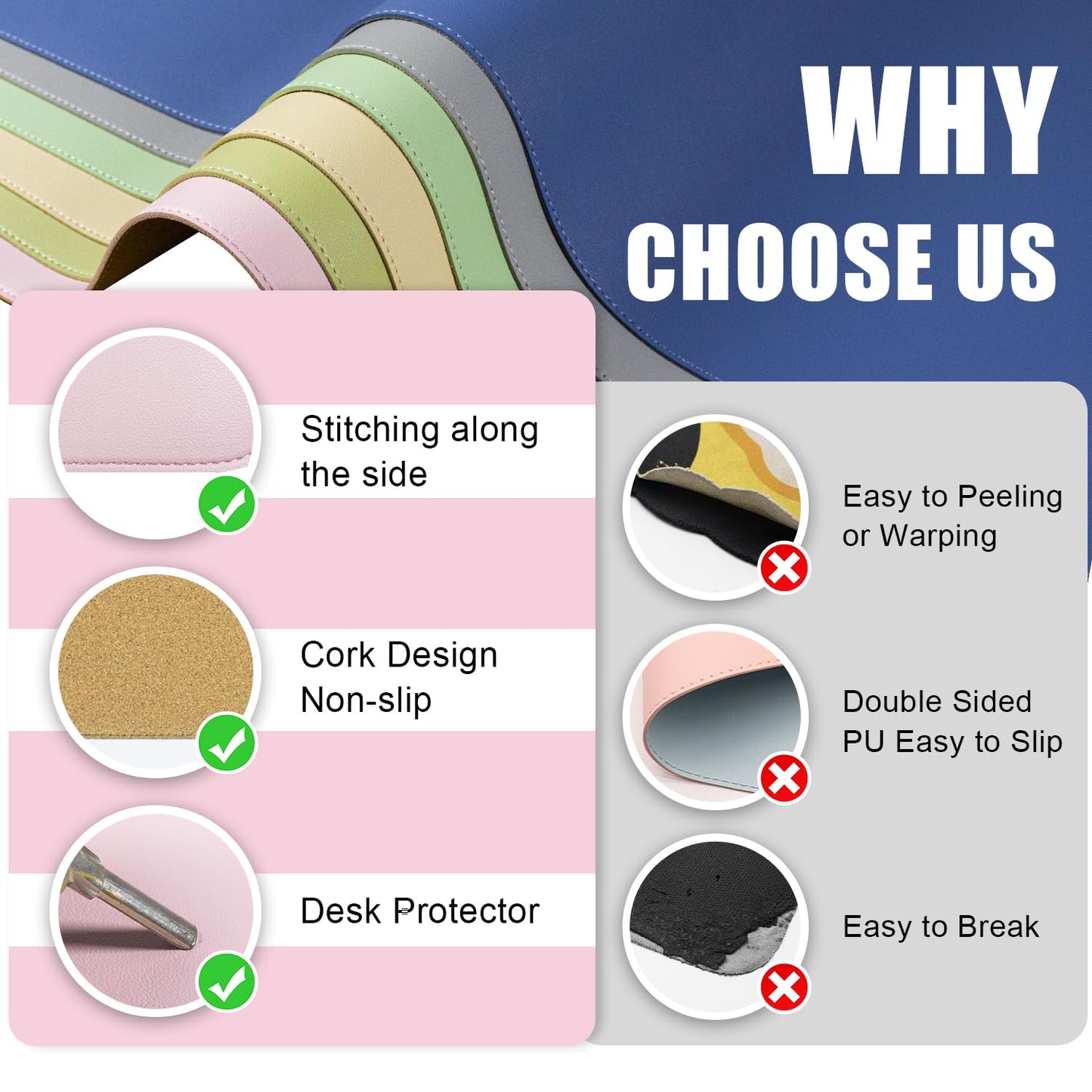 WHY CHOOSE US

Stitching along the side

Cork Design Non-slip

Desk Protector

Easy to Peeling or Warping

Double Sided PU Easy to Slip

Easy to Break